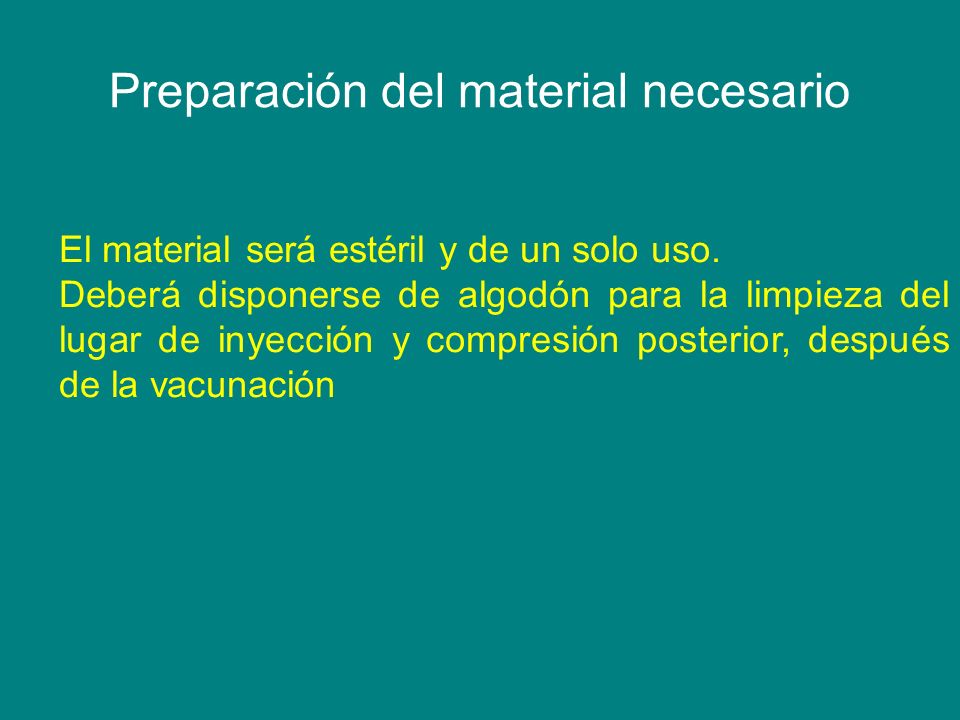 Preparación del material necesario

El material será estéril y de un solo uso.
Deberá disponerse de algodón para la limpieza del lugar de inyección y compresión posterior, después de la vacunación